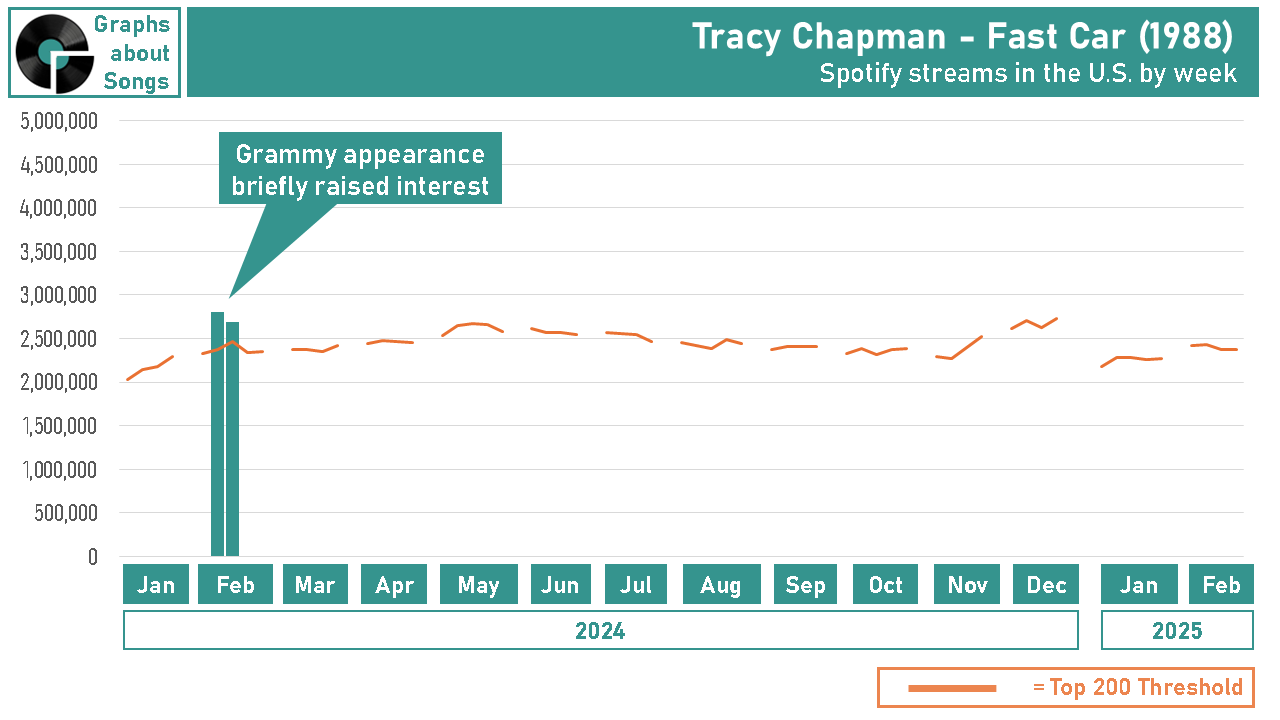 Graphs about Songs

Tracy Chapman - Fast Car (1988)
Spotify streams in the U.S. by week

5,000,000
4,500,000
4,000,000
3,500,000
3,000,000
2,500,000
2,000,000
1,500,000
1,000,000
500,000
0

Grammy appearance briefly raised interest

Jan
Feb
Mar
Apr
May
Jun
Jul
Aug
Sep
Oct
Nov
Dec
Jan
Feb

2024
2025

= Top 200 Threshold